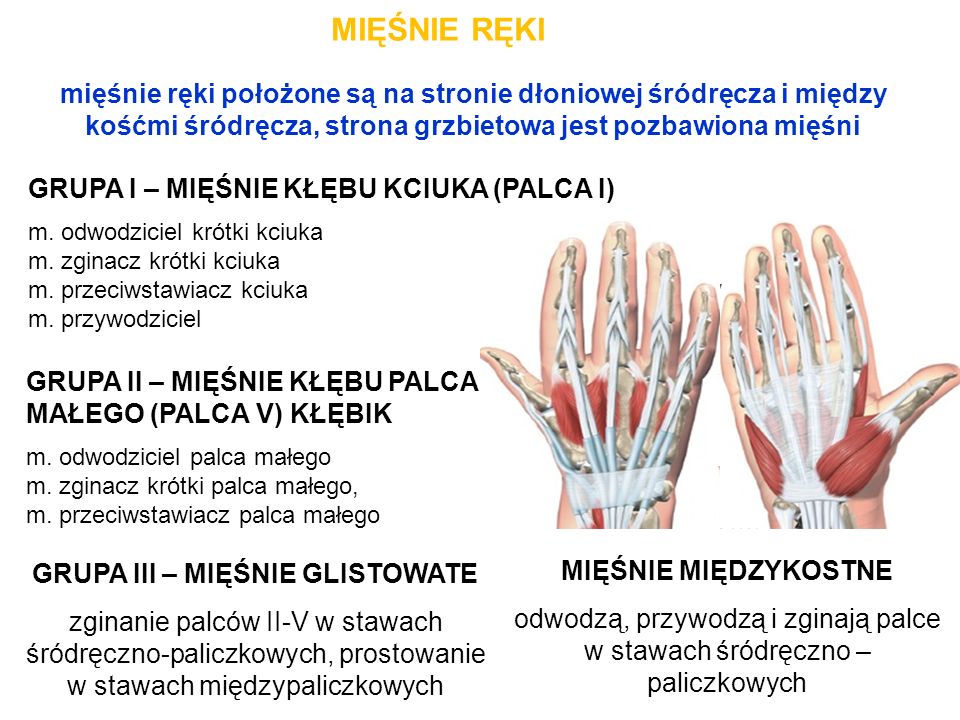 MIĘŚNIE RĘKI

mięśnie ręki położone są na stronie dłoniowej śródręcza i między kośćmi śródręcza, strona grzbietowa jest pozbawiona mięśni

GRUPA I – MIĘŚNIE KŁĘBU KCIUKA (PALCA I)

m. odwodziciel krótki kciuka
m. zginacz krótki kciuka
m. przeciwstawiacz kciuka
m. przywodziciel

GRUPA II – MIĘŚNIE KŁĘBU PALCA MAŁEGO (PALCA V) KŁĘBIK

m. odwodziciel palca małego
m. zginacz krótki palca małego,
m. przeciwstawiacz palca małego

GRUPA III – MIĘŚNIE GLISTOWATE

zginanie palców II-V w stawach śródręczno-paliczkowych, prostowanie w stawach międzypaliczkowych

MIĘŚNIE MIĘDZYKOSTNE

odwodzą, przywodzą i zginają palce w stawach śródręczno – paliczkowych